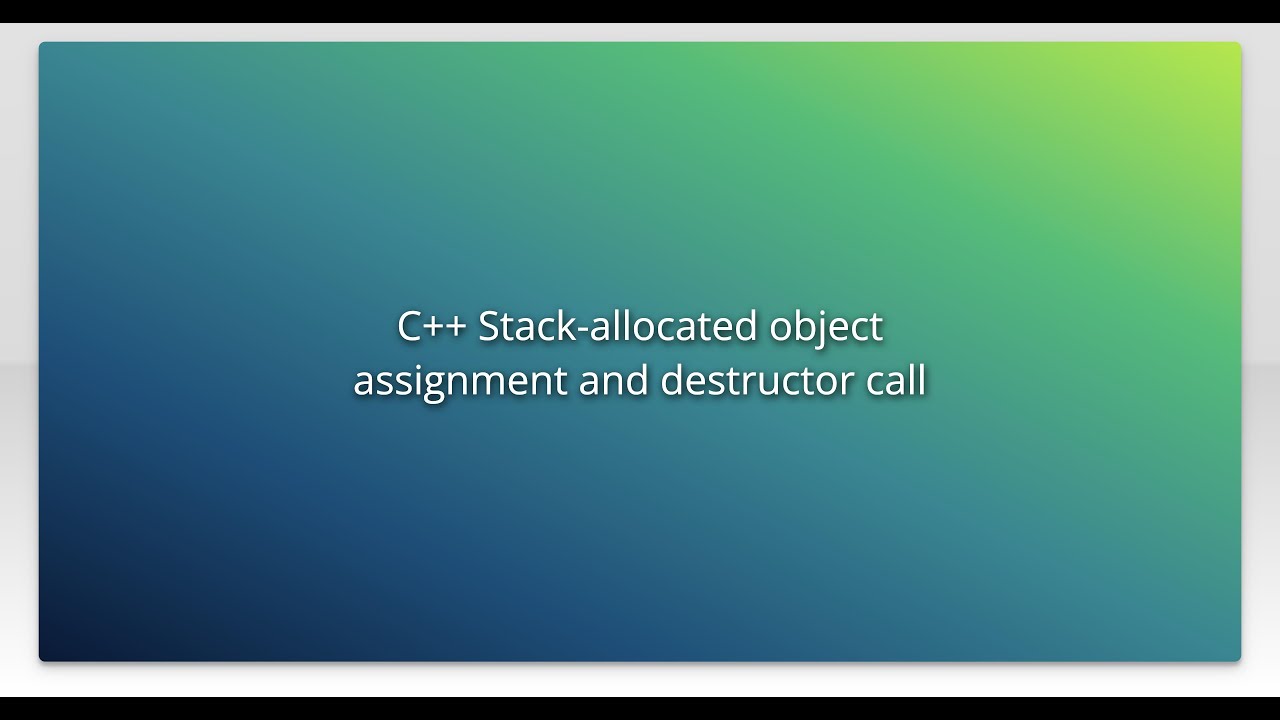 C++ Stack-allocated object assignment and destructor call